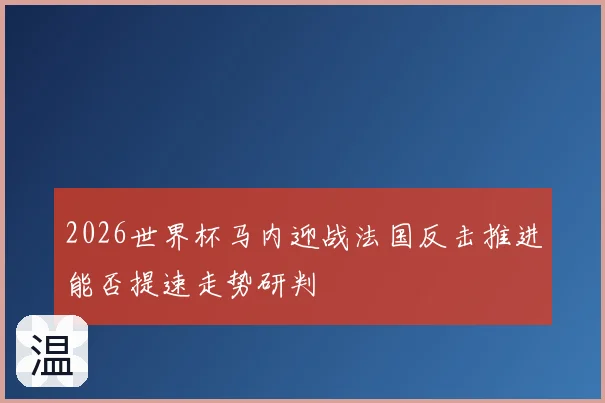 2026世界杯马内迎战法国反击推进能否提速走势研判

温